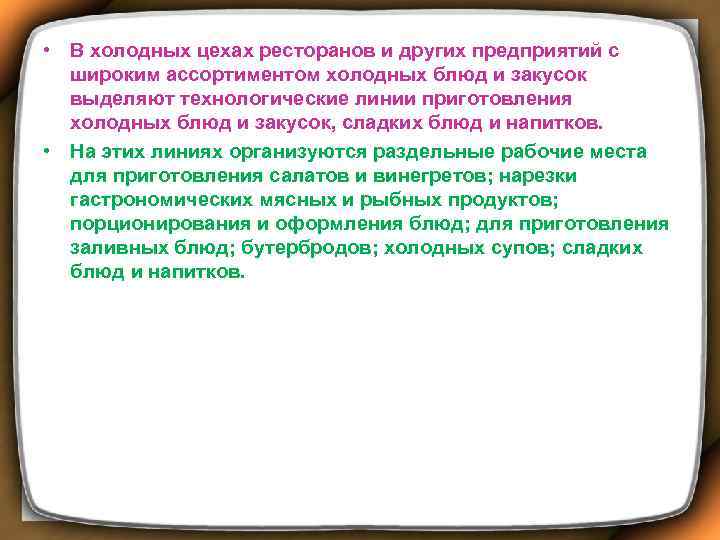 • В холодных цехах ресторанов и других предприятий с широким ассортиментом холодных блюд и закусок выделяют технологические линии приготовления холодных блюд и закусок, сладких блюд и напитков.

• На этих линиях организуются раздельные рабочие места для приготовления салатов и винегретов; нарезки гастрономических мясных и рыбных продуктов; порционирования и оформления блюд; для приготовления заливных блюд; бутербродов; холодных супов; сладких блюд и напитков.